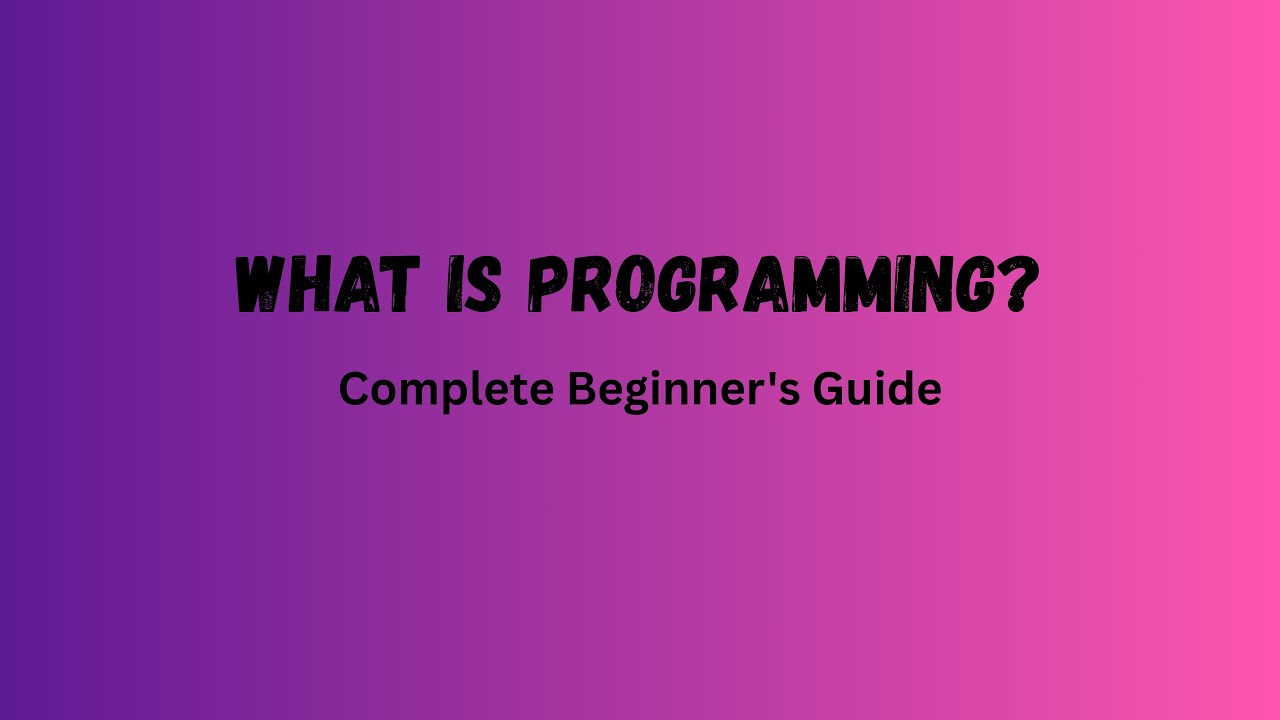 WHAT IS PROGRAMMING?

Complete Beginner's Guide